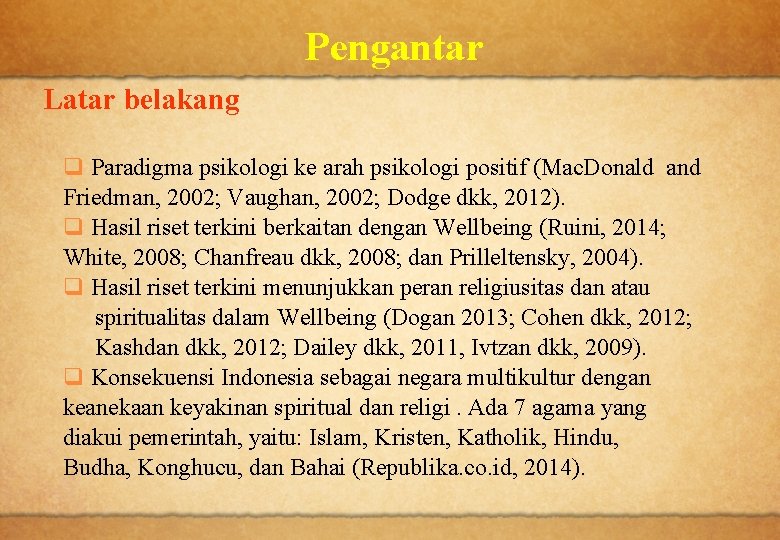 Pengantar

Latar belakang

❑ Paradigma psikologi ke arah psikologi positif (MacDonald and Friedman, 2002; Vaughan, 2002; Dodge dkk, 2012).
❑ Hasil riset terkini berkaitan dengan Wellbeing (Ruini, 2014; White, 2008; Chanfreau dkk, 2008; dan Prilleltensky, 2004).
❑ Hasil riset terkini menunjukkan peran religiusitas dan atau spiritualitas dalam Wellbeing (Dogan 2013; Cohen dkk, 2012; Kashdan dkk, 2012; Dailey dkk, 2011, Ivtzan dkk, 2009).
❑ Konsekuensi Indonesia sebagai negara multikultur dengan keanekaan keyakinan spiritual dan religi . Ada 7 agama yang diakui pemerintah, yaitu: Islam, Kristen, Katholik, Hindu, Budha, Konghucu, dan Bahai (Republika.co.id, 2014).